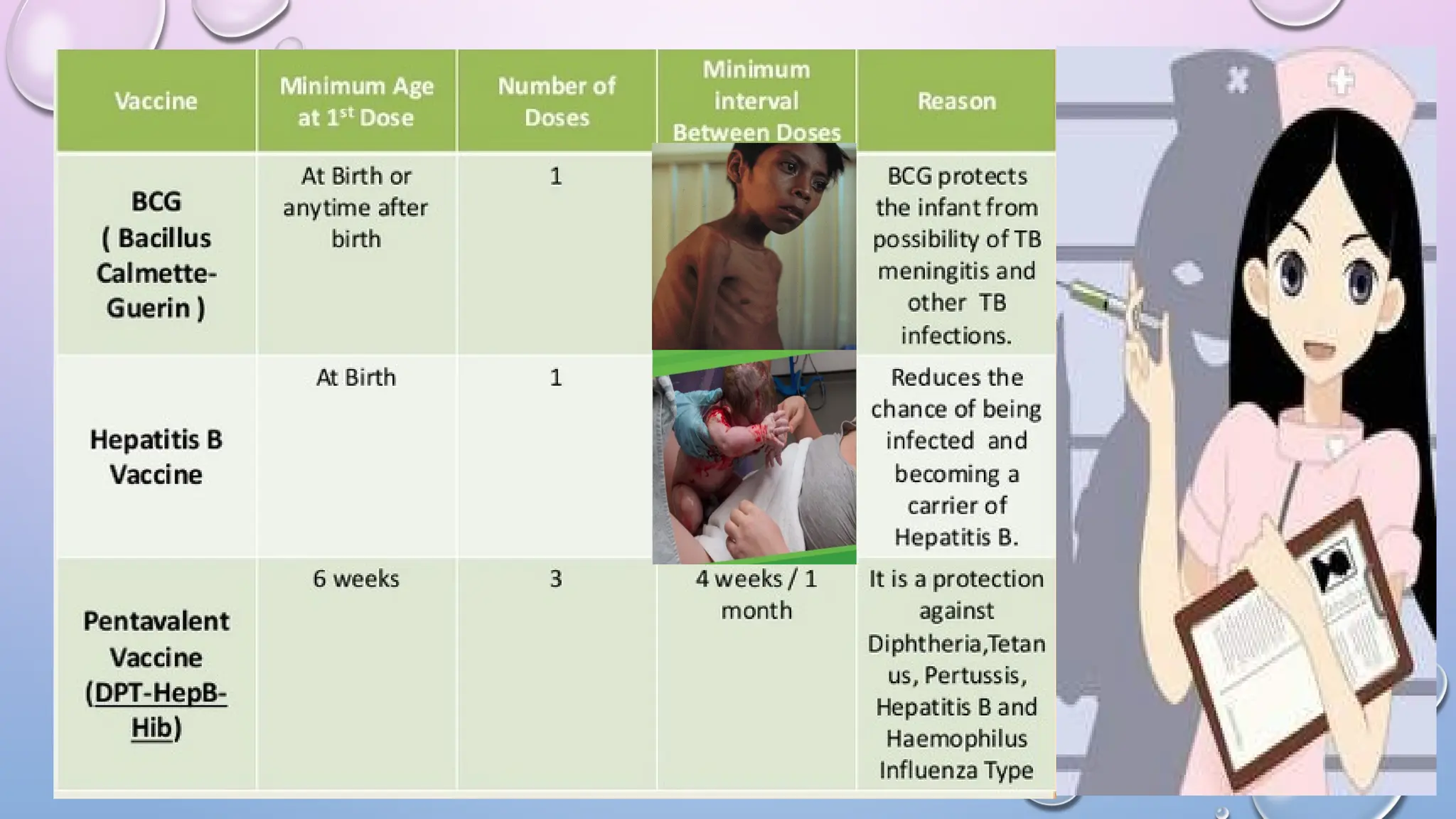 | Vaccine | Minimum Age at 1$^{st}$ Dose | Number of Doses | Minimum interval Between Doses | Reason |
|---|---|---|---|---|
| BCG ( Bacillus Calmette-Guerin ) | At Birth or anytime after birth | 1 | | BCG protects the infant from possibility of TB meningitis and other TB infections. |
| Hepatitis B Vaccine | At Birth | 1 | | Reduces the chance of being infected and becoming a carrier of Hepatitis B. |
| Pentavalent Vaccine (DPT-HepB-Hib) | 6 weeks | 3 | 4 weeks / 1 month | It is a protection against Diphtheria,Tetanus, Pertussis, Hepatitis B and Haemophilus Influenza Type |